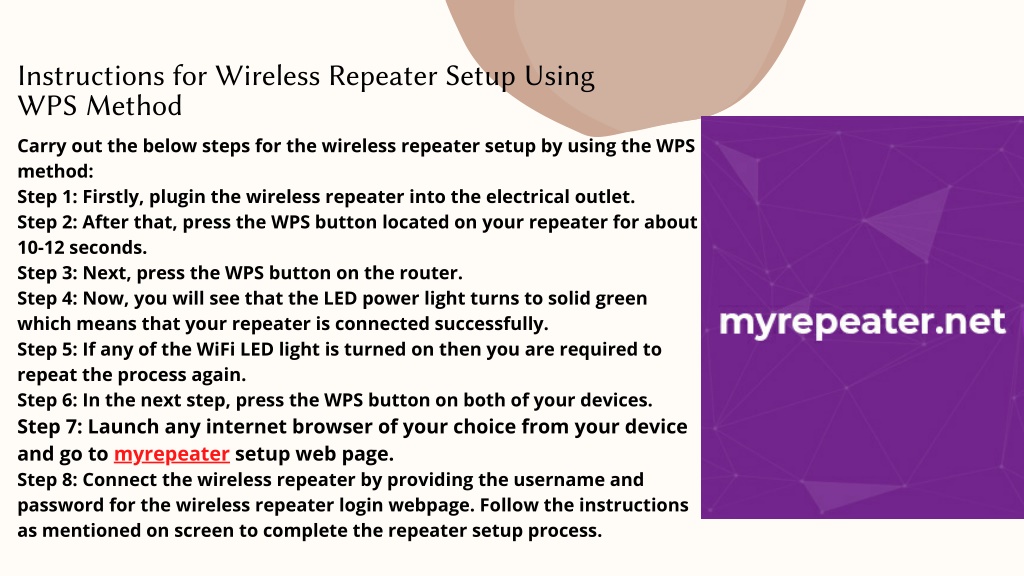 Instructions for Wireless Repeater Setup Using WPS Method

Carry out the below steps for the wireless repeater setup by using the WPS method:
Step 1: Firstly, plugin the wireless repeater into the electrical outlet.
Step 2: After that, press the WPS button located on your repeater for about 10-12 seconds.
Step 3: Next, press the WPS button on the router.
Step 4: Now, you will see that the LED power light turns to solid green which means that your repeater is connected successfully.
Step 5: If any of the WiFi LED light is turned on then you are required to repeat the process again.
Step 6: In the next step, press the WPS button on both of your devices.
Step 7: Launch any internet browser of your choice from your device and go to myrepeater setup web page.
Step 8: Connect the wireless repeater by providing the username and password for the wireless repeater login webpage. Follow the instructions as mentioned on screen to complete the repeater setup process.

myrepeater.net